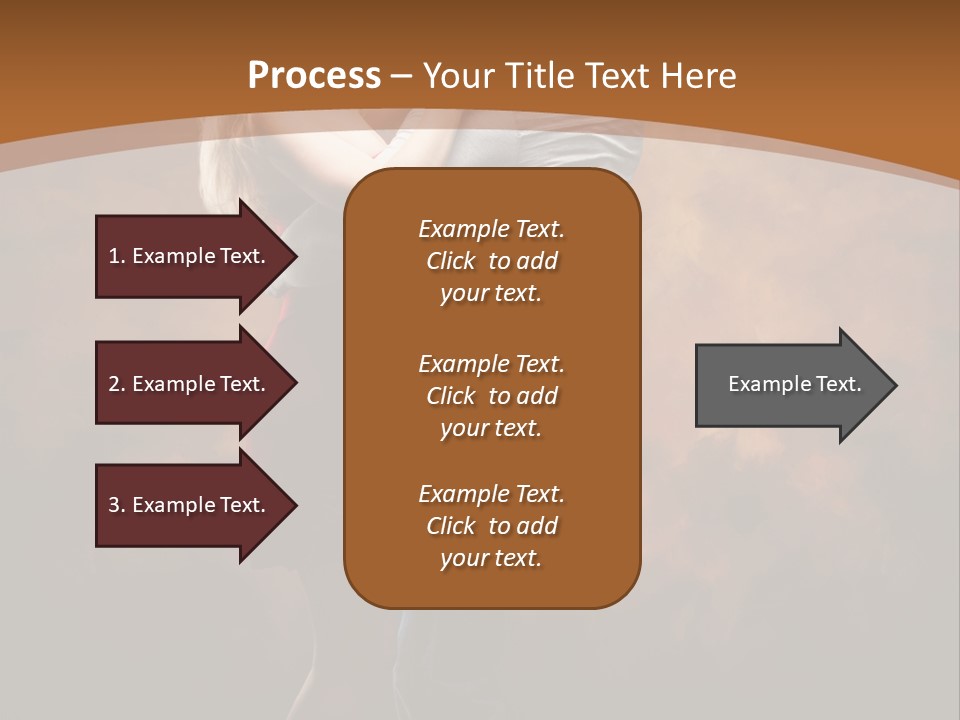 Process – Your Title Text Here

1. Example Text.

2. Example Text.

3. Example Text.

Example Text. Click to add your text.

Example Text. Click to add your text.

Example Text. Click to add your text.

Example Text.